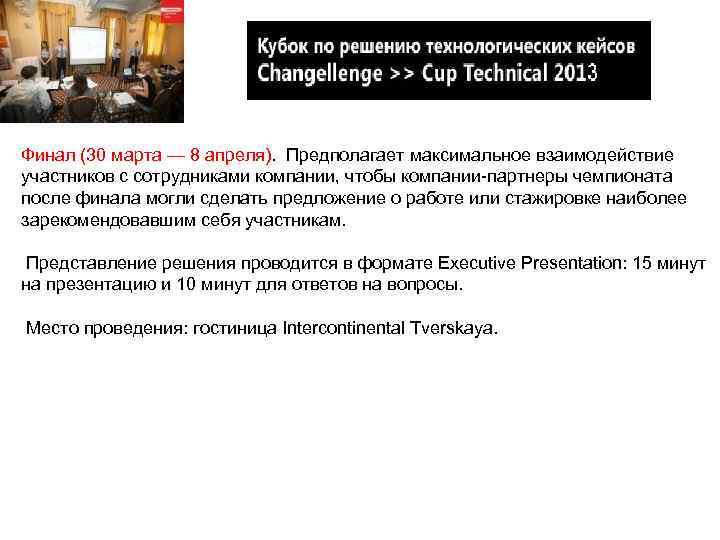 Кубок по решению технологических кейсов
Changellenge >> Cup Technical 2013

Финал (30 марта — 8 апреля). Предполагает максимальное взаимодействие участников с сотрудниками компании, чтобы компании-партнеры чемпионата после финала могли сделать предложение о работе или стажировке наиболее зарекомендовавшим себя участникам.

Представление решения проводится в формате Executive Presentation: 15 минут на презентацию и 10 минут для ответов на вопросы.

Место проведения: гостиница Intercontinental Tverskaya.